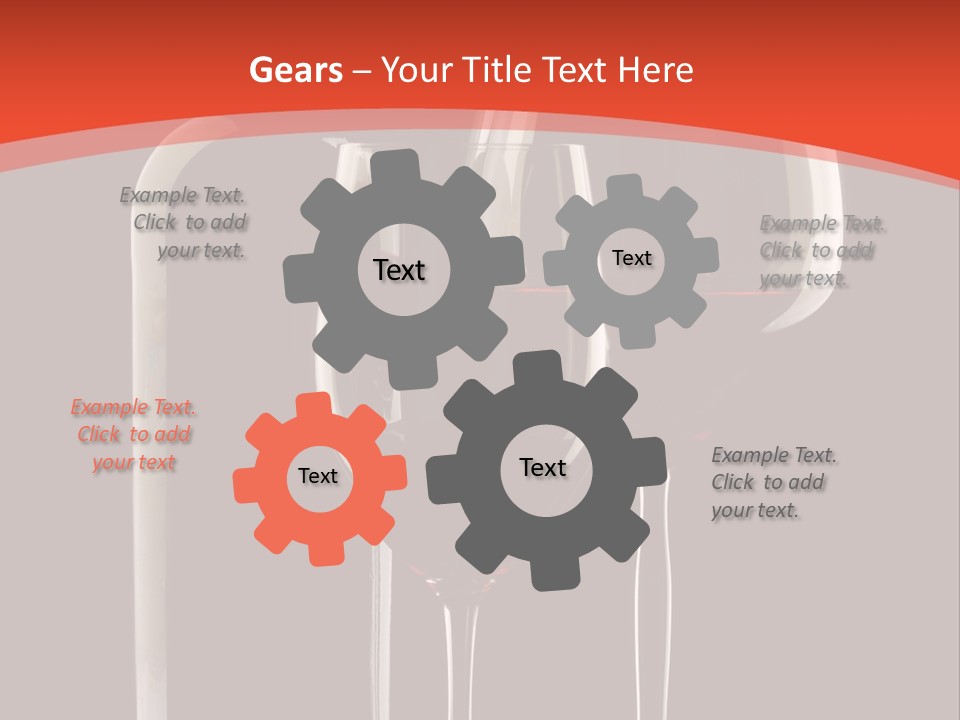 Gears – Your Title Text Here

Example Text. Click to add your text.

Text

Text

Example Text. Click to add your text.

Example Text. Click to add your text

Text

Text

Example Text. Click to add your text.